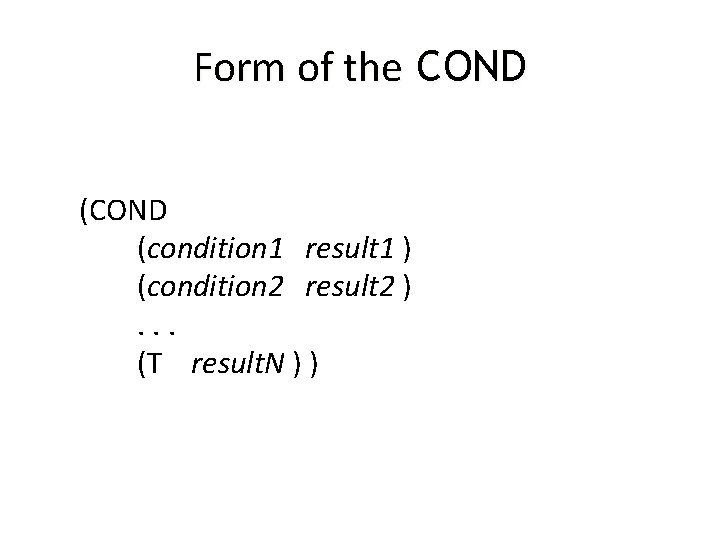 Form of the COND

(COND
(condition1 result1 )
(condition2 result2 )
. . .
(T resultN ) )